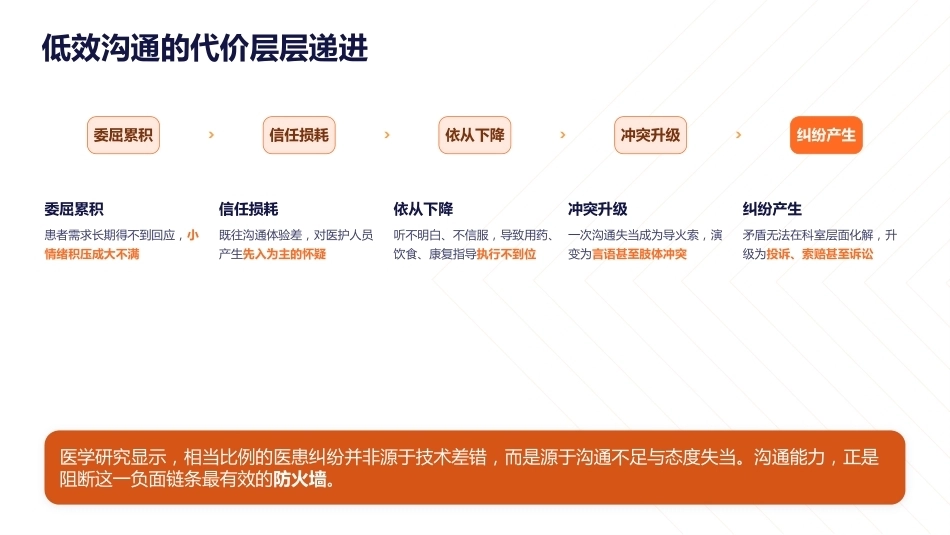 低效沟通的代价层层递进

委屈累积 › 信任损耗 › 依从下降 › 冲突升级 › 纠纷产生

委屈累积
患者需求长期得不到回应，小情绪积压成大不满

信任损耗
既往沟通体验差，对医护人员产生先入为主的怀疑

依从下降
听不明白、不信服，导致用药、饮食、康复指导执行不到位

冲突升级
一次沟通失当成为导火索，演变为言语甚至肢体冲突

纠纷产生
矛盾无法在科室层面化解，升级为投诉、索赔甚至诉讼

医学研究显示，相当比例的医患纠纷并非源于技术差错，而是源于沟通不足与态度失当。沟通能力，正是阻断这一负面链条最有效的防火墙。